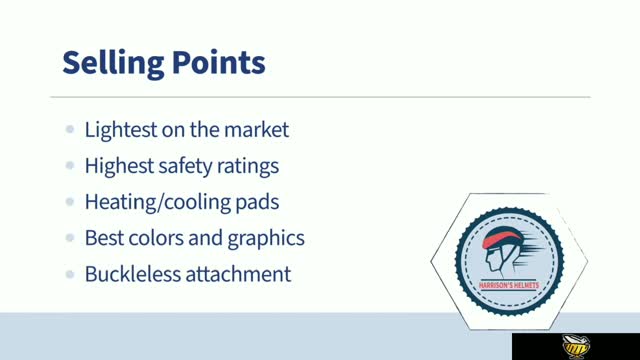 Selling Points

- Lightest on the market
- Highest safety ratings
- Heating/cooling pads
- Best colors and graphics
- Buckleless attachment

HARRISON'S HELMETS